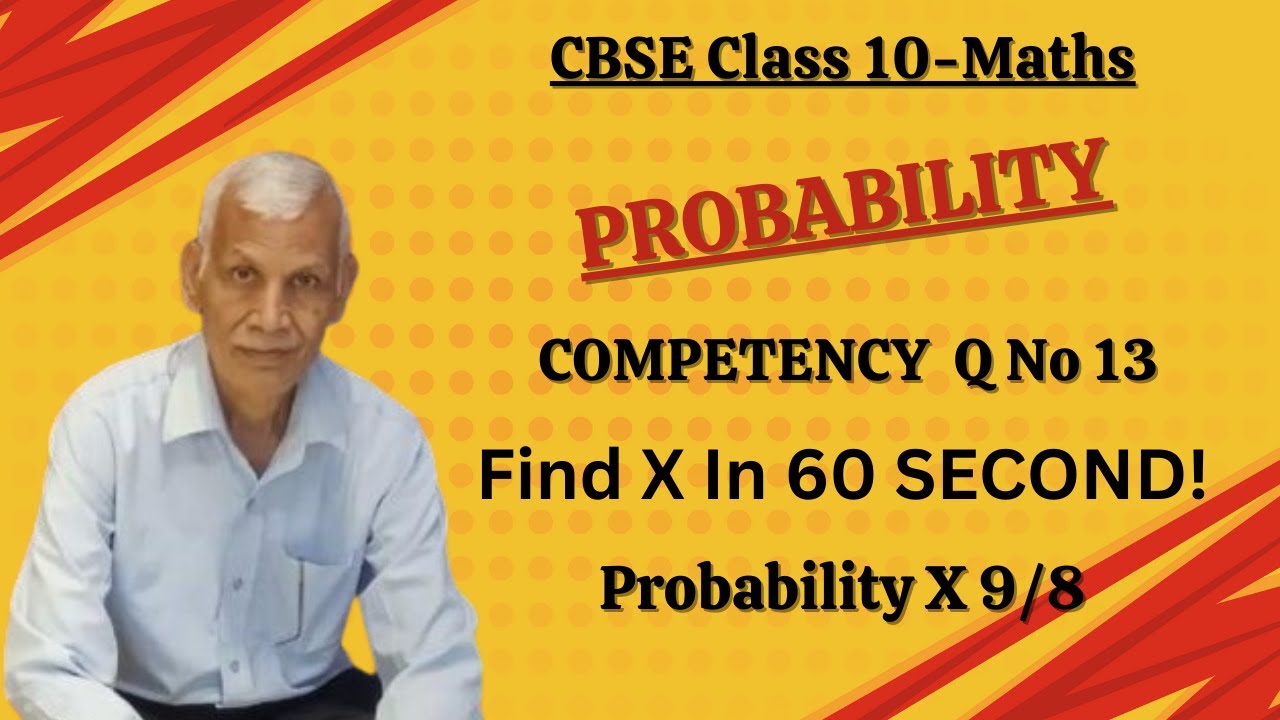 CBSE Class 10-Maths

PROBABILITY

COMPETENCY Q No 13

Find X In 60 SECOND!

Probability X 9/8